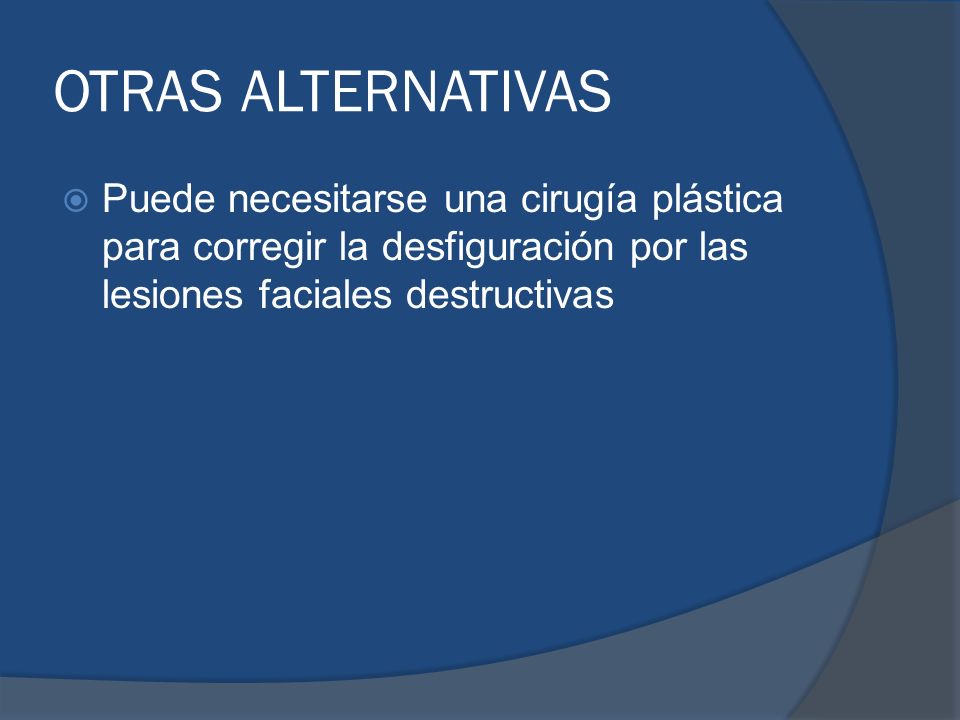 OTRAS ALTERNATIVAS

Puede necesitarse una cirugía plástica para corregir la desfiguración por las lesiones faciales destructivas